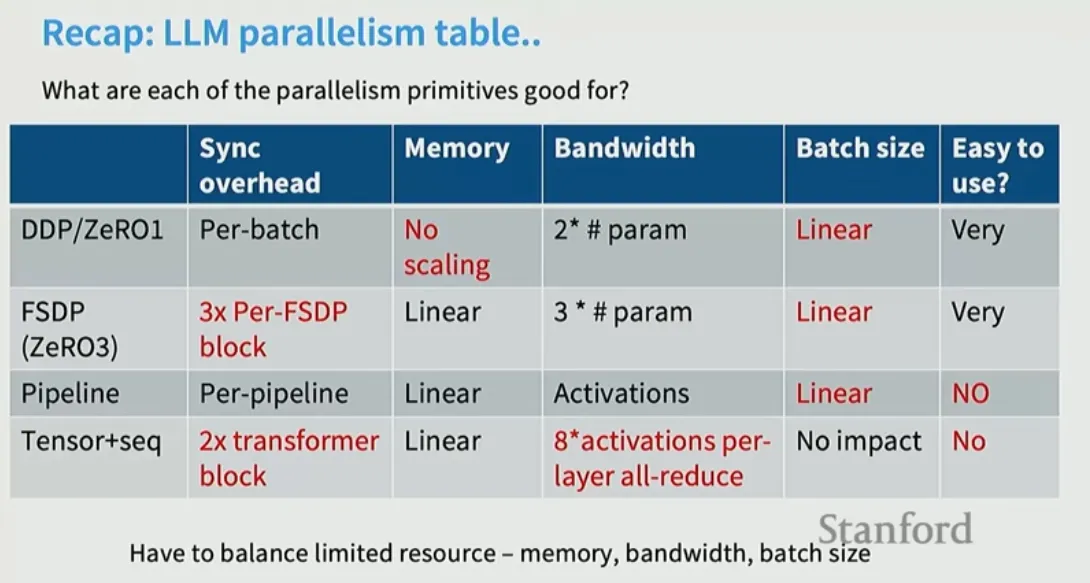 Recap: LLM parallelism table..

What are each of the parallelism primitives good for?

| | Sync overhead | Memory | Bandwidth | Batch size | Easy to use? |
|---|---|---|---|---|---|
| DDP/ZeRO1 | Per-batch | No scaling | 2* # param | Linear | Very |
| FSDP (ZeRO3) | 3x Per-FSDP block | Linear | 3 * # param | Linear | Very |
| Pipeline | Per-pipeline | Linear | Activations | Linear | NO |
| Tensor+seq | 2x transformer block | Linear | 8*activations per-layer all-reduce | No impact | No |

Stanford

Have to balance limited resource – memory, bandwidth, batch size